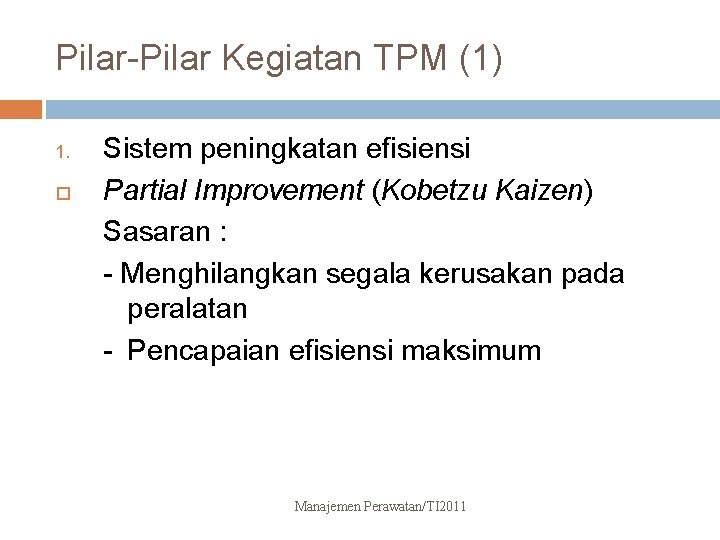 Pilar-Pilar Kegiatan TPM (1)

1. Sistem peningkatan efisiensi

Partial Improvement (Kobetzu Kaizen)

Sasaran :

- Menghilangkan segala kerusakan pada peralatan

- Pencapaian efisiensi maksimum

Manajemen Perawatan/TI2011